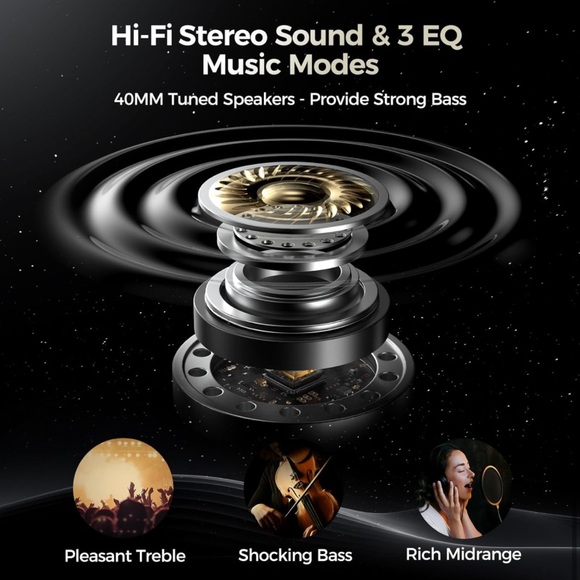 Hi-Fi Stereo Sound & 3 EQ Music Modes

40MM Tuned Speakers - Provide Strong Bass

Pleasant Treble

Shocking Bass

Rich Midrange